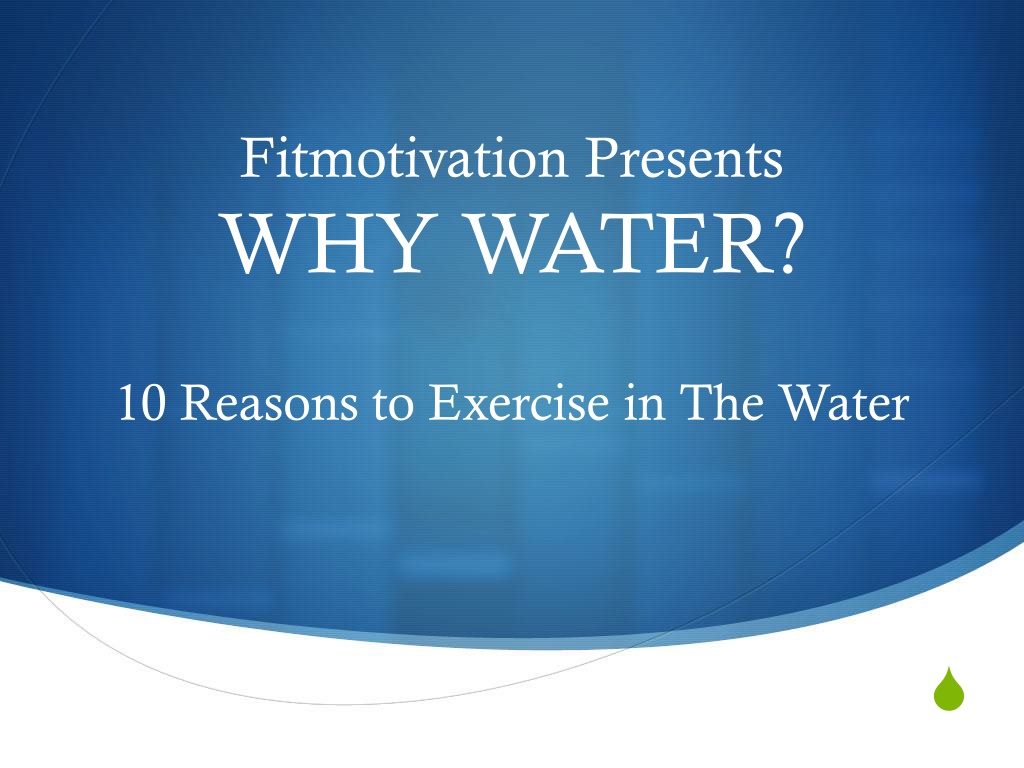 Fitmotivation Presents
WHY WATER?

10 Reasons to Exercise in The Water